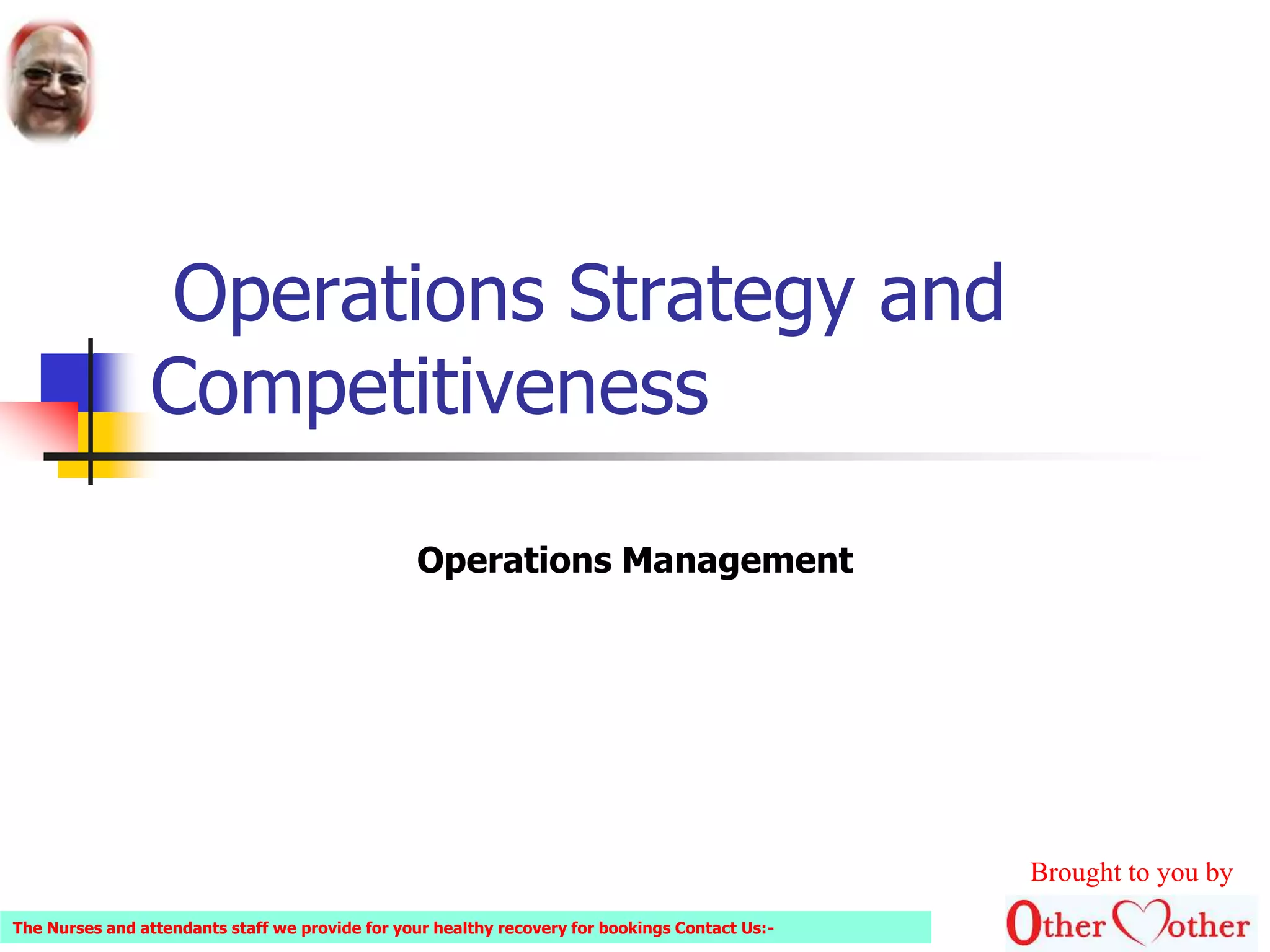 Operations Strategy and Competitiveness

Operations Management

Brought to you by

Other Mother

The Nurses and attendants staff we provide for your healthy recovery for bookings Contact Us:-